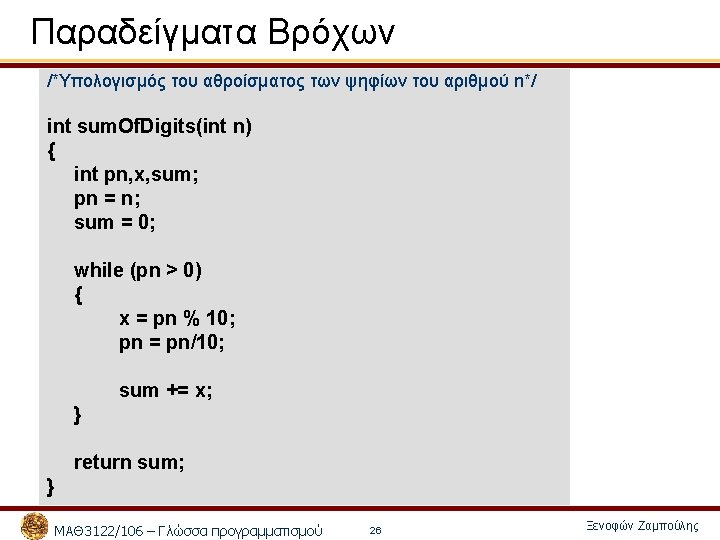 Παραδείγματα Βρόχων

/*Υπολογισμός του αθροίσματος των ψηφίων του αριθμού n*/

int sumOfDigits(int n)
{
    int pn,x,sum;
    pn = n;
    sum = 0;

    while (pn > 0)
    {
        x = pn % 10;
        pn = pn/10;

        sum += x;
    }

    return sum;
}

ΜΑΘ3122/106 – Γλώσσα προγραμματισμού

26

Ξενοφών Ζαμπούλης